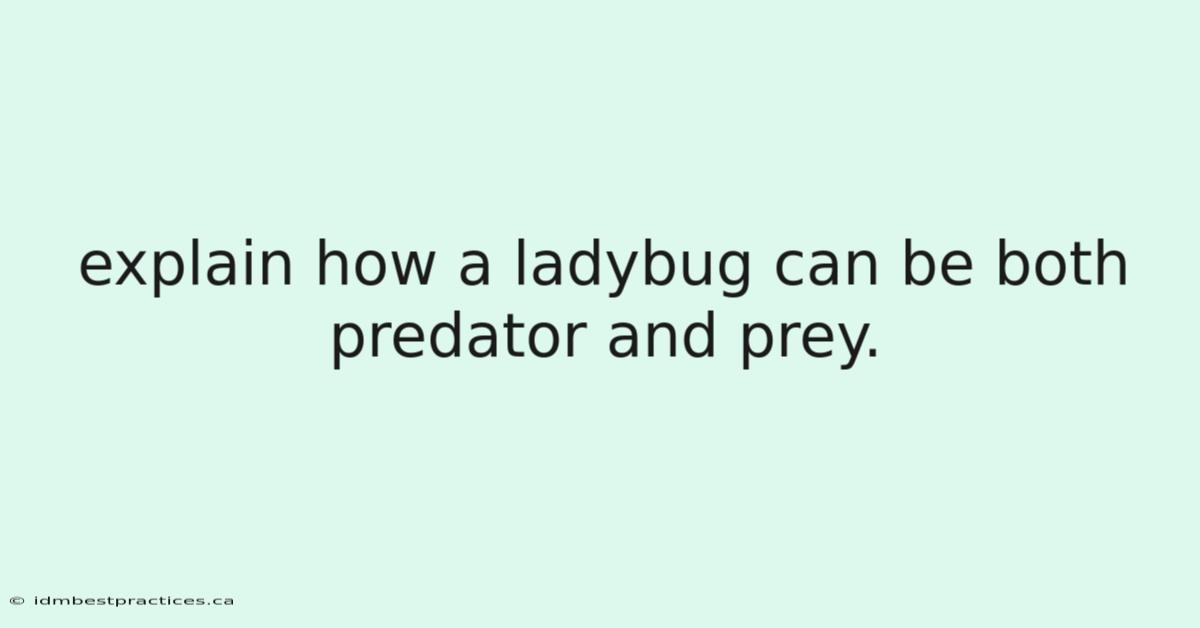 explain how a ladybug can be both predator and prey.

© idmbestpractices.ca